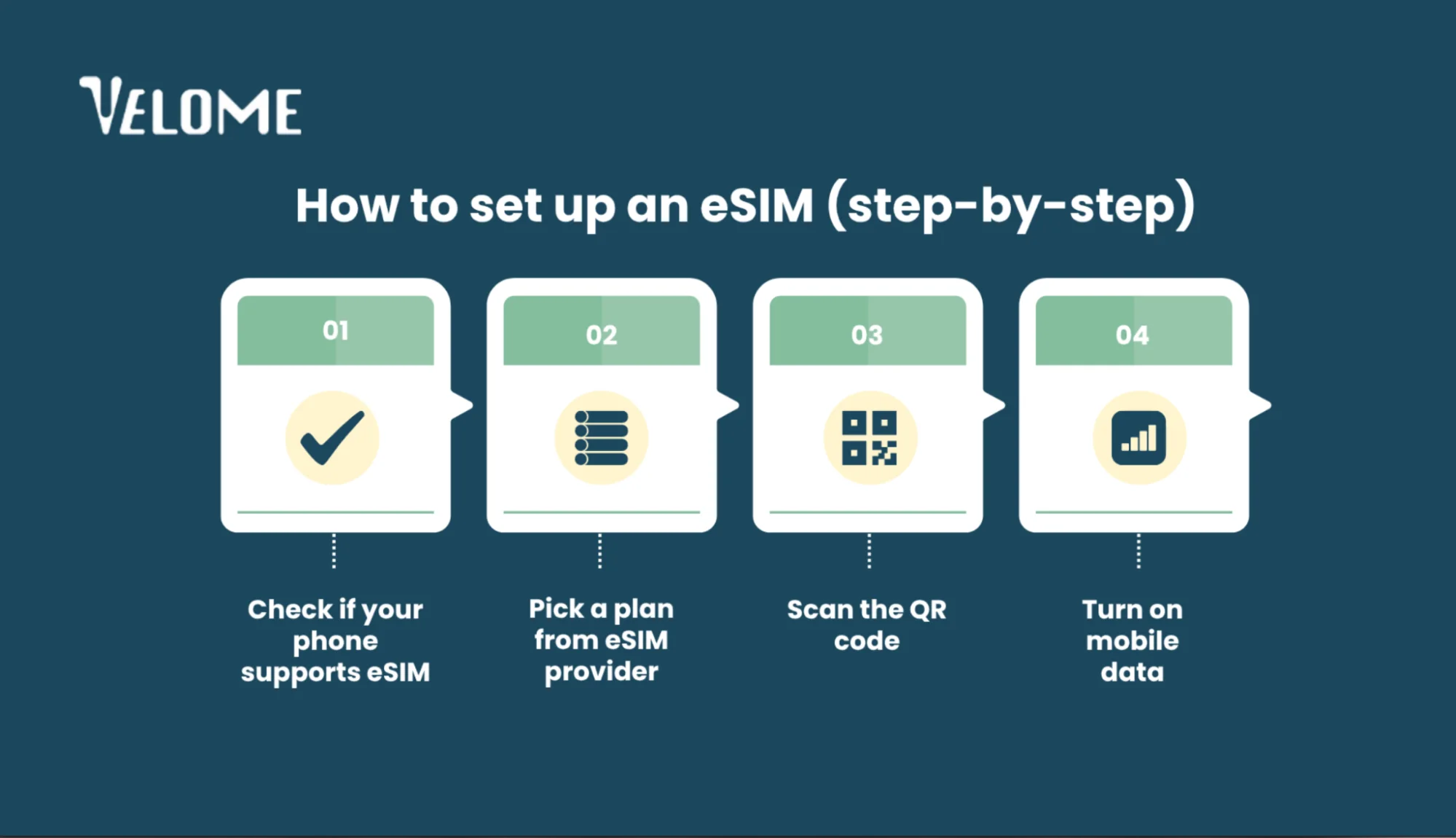 VELOME

How to set up an eSIM (step-by-step)

01

Check if your phone supports eSIM

02

Pick a plan from eSIM provider

03

Scan the QR code

04

Turn on mobile data